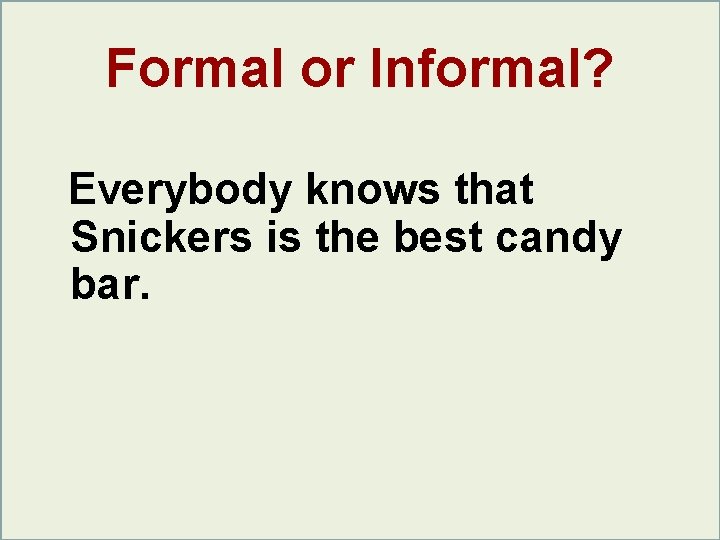 Formal or Informal?

Everybody knows that Snickers is the best candy bar.